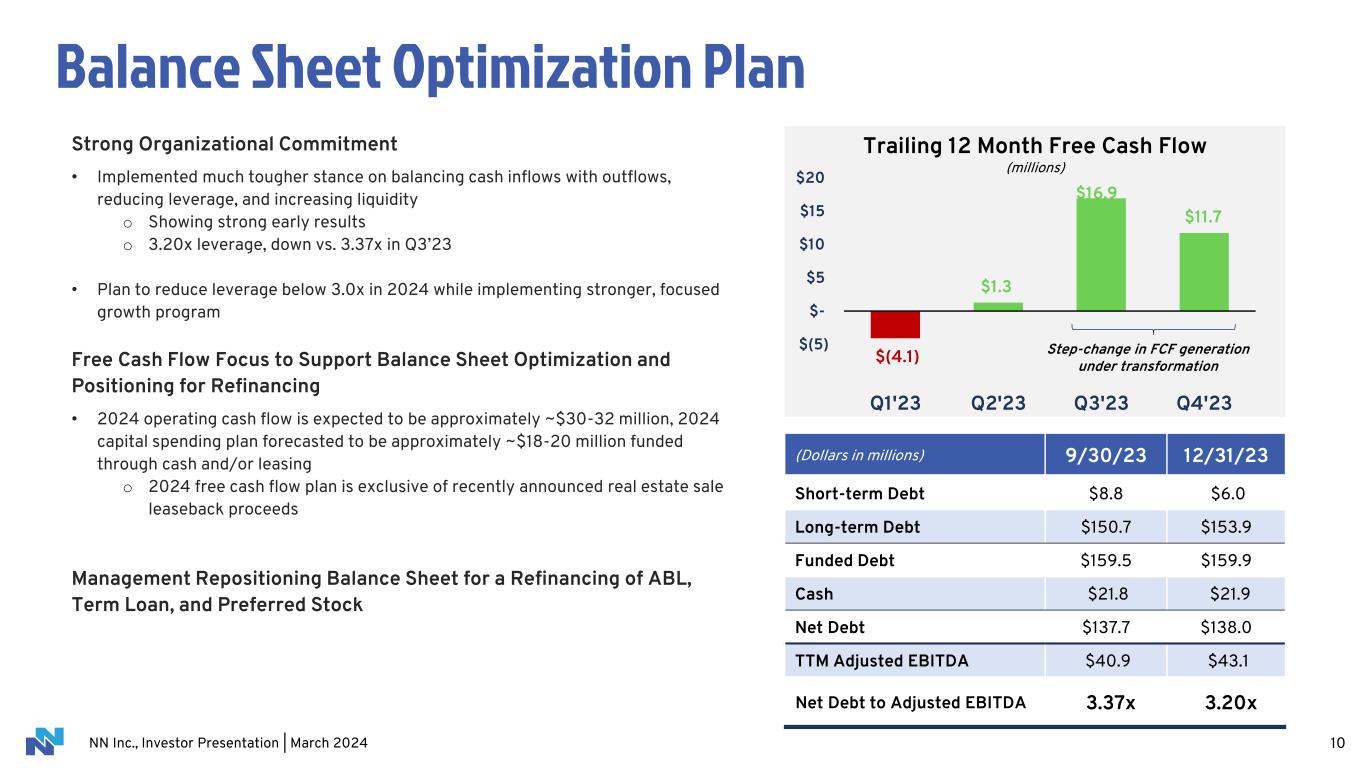 Balance Sheet Optimization Plan

Strong Organizational Commitment

• Implemented much tougher stance on balancing cash inflows with outflows, reducing leverage, and increasing liquidity
  o Showing strong early results
  o 3.20x leverage, down vs. 3.37x in Q3'23

• Plan to reduce leverage below 3.0x in 2024 while implementing stronger, focused growth program

Free Cash Flow Focus to Support Balance Sheet Optimization and Positioning for Refinancing

• 2024 operating cash flow is expected to be approximately ~$30-32 million, 2024 capital spending plan forecasted to be approximately ~$18-20 million funded through cash and/or leasing
  o 2024 free cash flow plan is exclusive of recently announced real estate sale leaseback proceeds

Management Repositioning Balance Sheet for a Refinancing of ABL, Term Loan, and Preferred Stock

Trailing 12 Month Free Cash Flow
(millions)

$20
$15
$10
$5
$-
$(5)

$(4.1)
$1.3
$16.9
$11.7

Step-change in FCF generation under transformation

Q1'23 Q2'23 Q3'23 Q4'23

| (Dollars in millions) | 9/30/23 | 12/31/23 |
|---|---|---|
| Short-term Debt | $8.8 | $6.0 |
| Long-term Debt | $150.7 | $153.9 |
| Funded Debt | $159.5 | $159.9 |
| Cash | $21.8 | $21.9 |
| Net Debt | $137.7 | $138.0 |
| TTM Adjusted EBITDA | $40.9 | $43.1 |
| Net Debt to Adjusted EBITDA | 3.37x | 3.20x |

NN Inc., Investor Presentation | March 2024

10